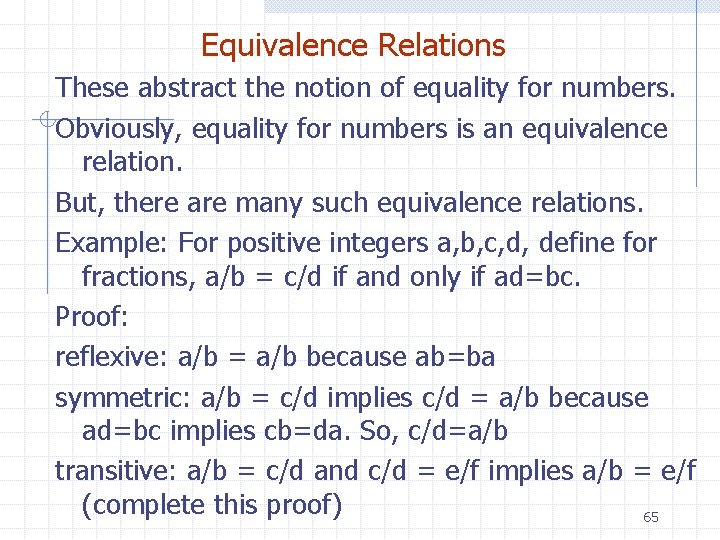 Equivalence Relations

These abstract the notion of equality for numbers.

Obviously, equality for numbers is an equivalence relation.

But, there are many such equivalence relations.

Example: For positive integers a,b,c,d, define for fractions, a/b = c/d if and only if ad=bc.

Proof:

reflexive: a/b = a/b because ab=ba

symmetric: a/b = c/d implies c/d = a/b because ad=bc implies cb=da. So, c/d=a/b

transitive: a/b = c/d and c/d = e/f implies a/b = e/f (complete this proof)

65